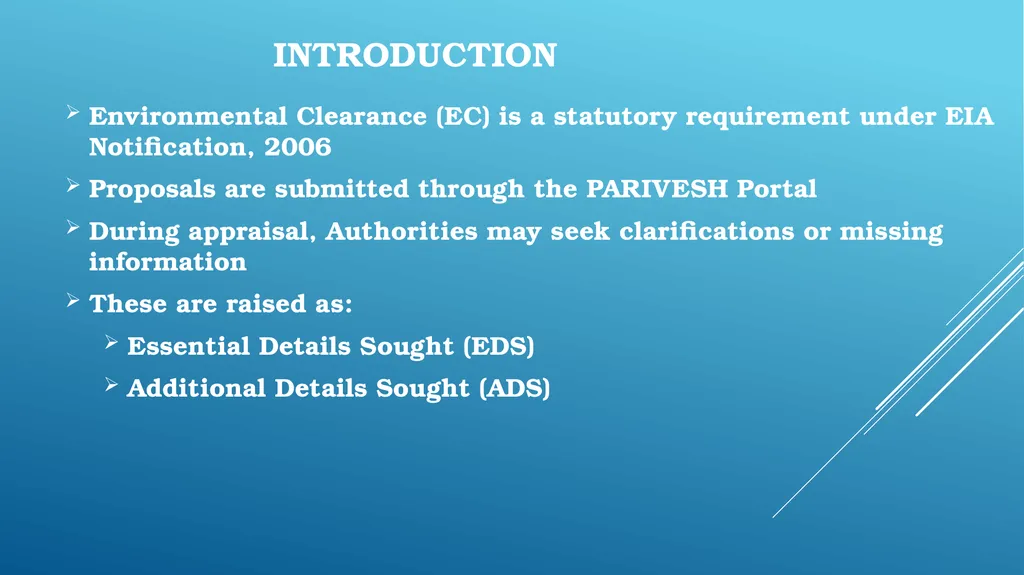 INTRODUCTION

➢ Environmental Clearance (EC) is a statutory requirement under EIA Notification, 2006

➢ Proposals are submitted through the PARIVESH Portal

➢ During appraisal, Authorities may seek clarifications or missing information

➢ These are raised as:

➢ Essential Details Sought (EDS)

➢ Additional Details Sought (ADS)